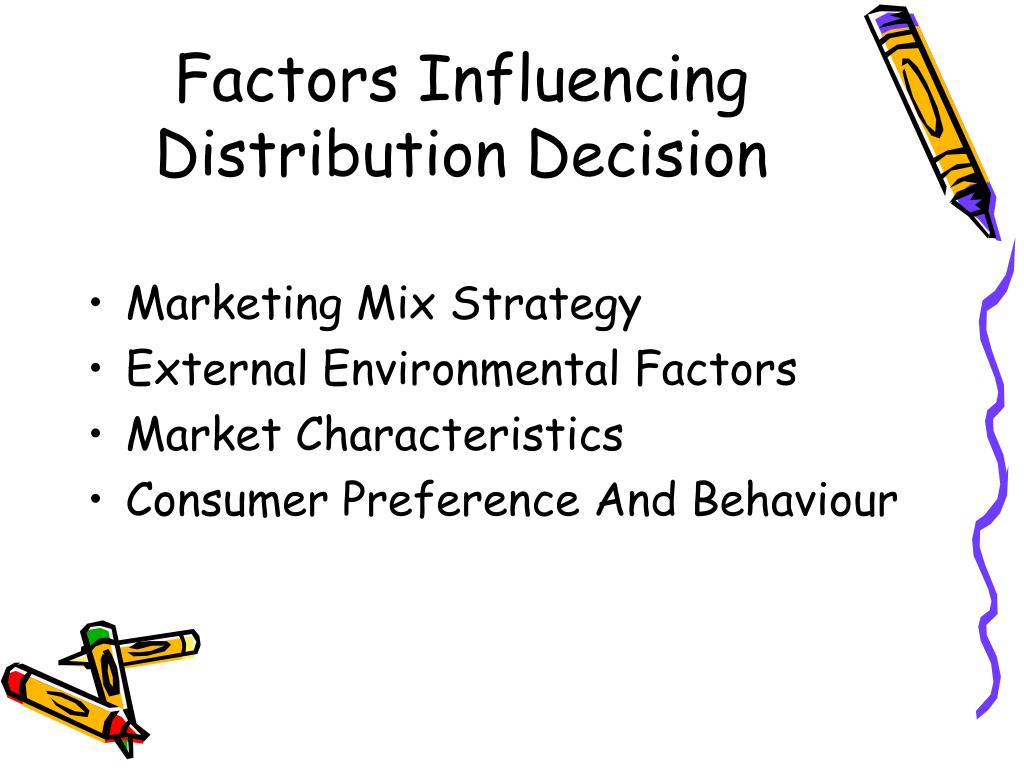 Factors Influencing Distribution Decision

• Marketing Mix Strategy
• External Environmental Factors
• Market Characteristics
• Consumer Preference And Behaviour